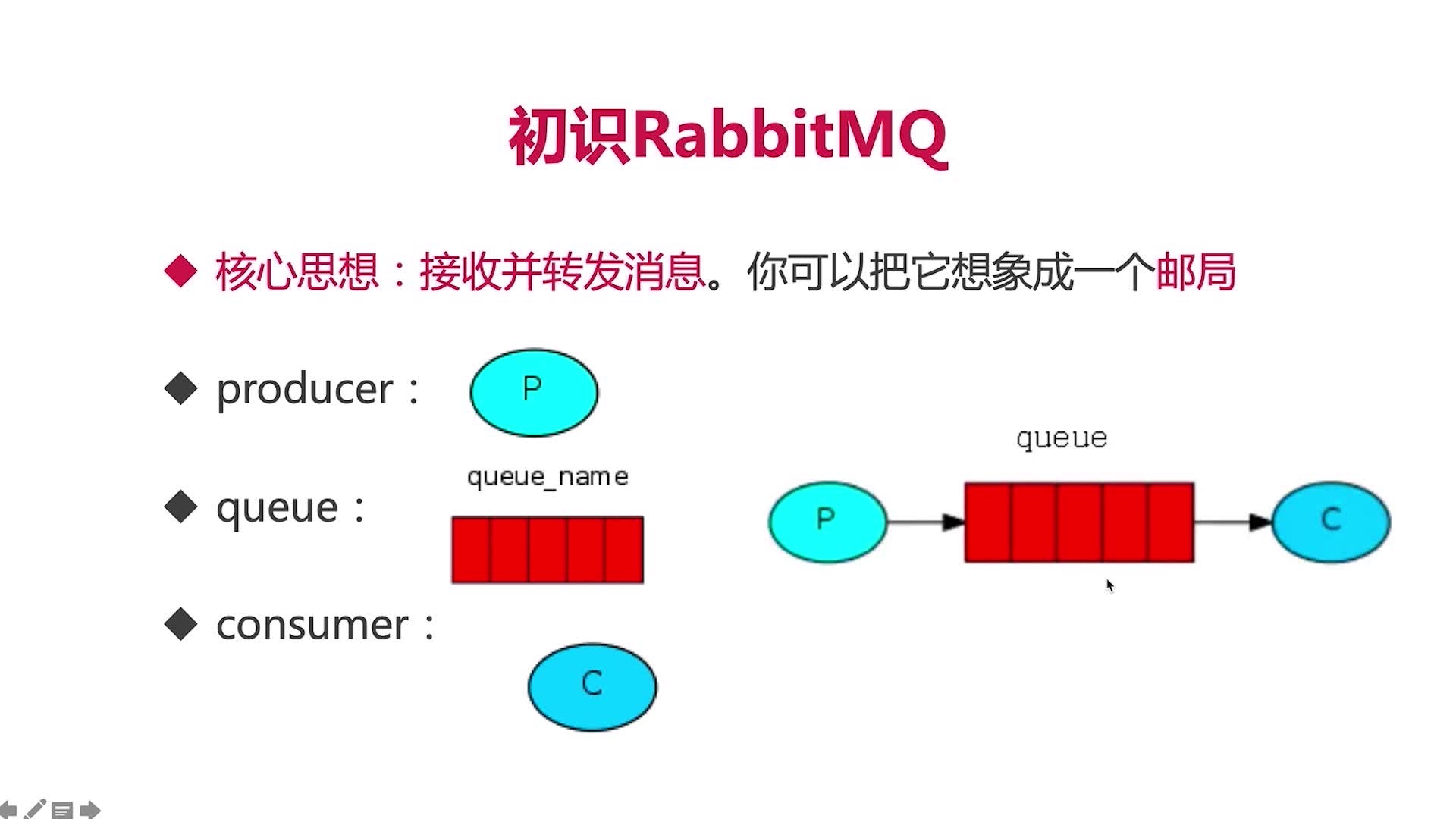 初识RabbitMQ

◆ 核心思想：接收并转发消息。你可以把它想象成一个邮局

◆ producer：

P

◆ queue：

queue_name

◆ consumer：

C

queue

P

C